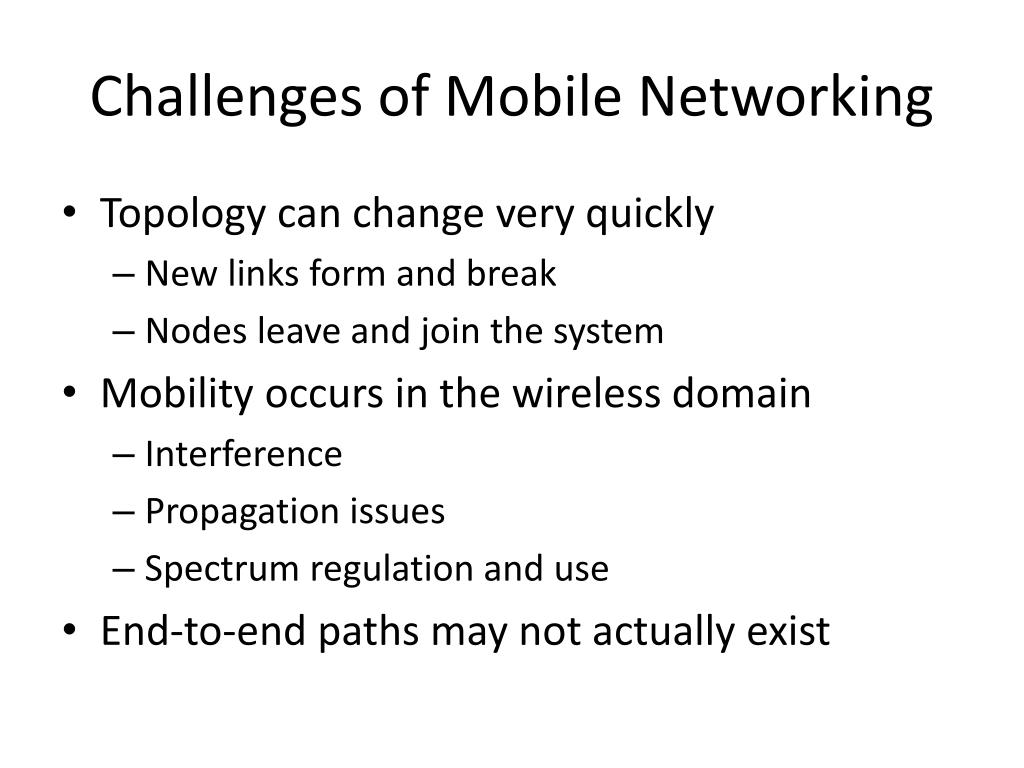 Challenges of Mobile Networking

• Topology can change very quickly
– New links form and break
– Nodes leave and join the system
• Mobility occurs in the wireless domain
– Interference
– Propagation issues
– Spectrum regulation and use
• End-to-end paths may not actually exist